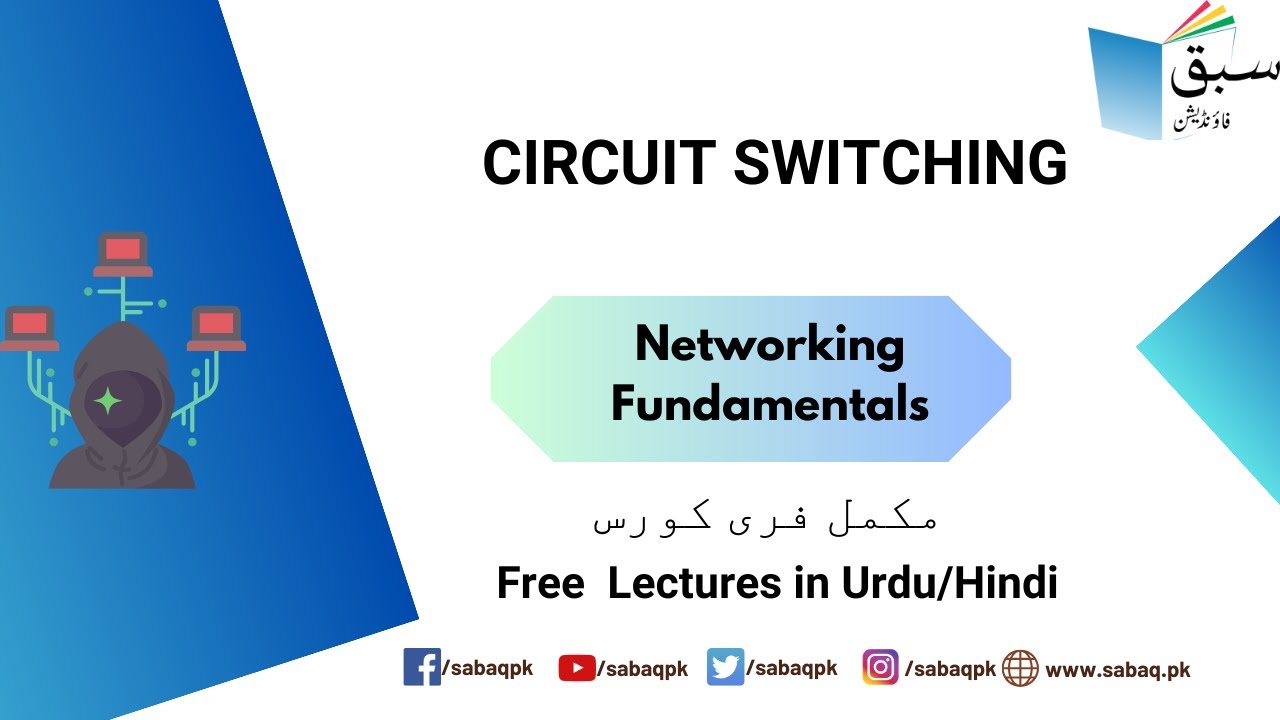 سبق
فاؤنڈیشن

CIRCUIT SWITCHING

Networking Fundamentals

مکمل فری کورس

Free Lectures in Urdu/Hindi

/sabaqpk /sabaqpk /sabaqpk /sabaqpk www.sabaq.pk